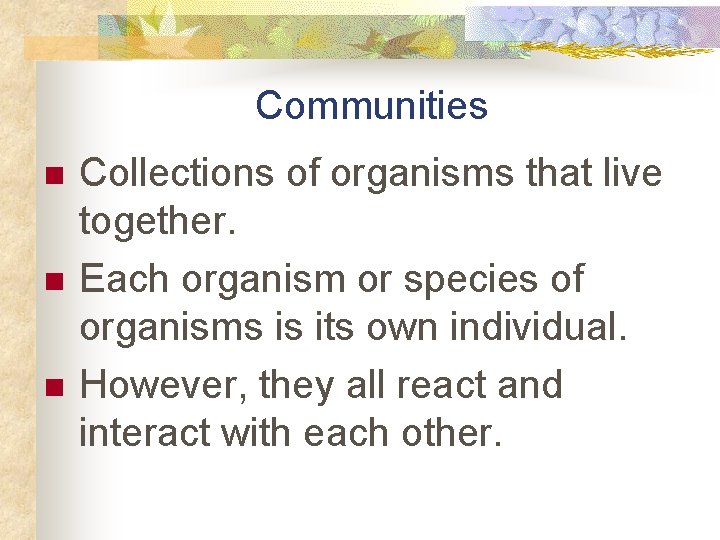 Communities

- Collections of organisms that live together.
- Each organism or species of organisms is its own individual.
- However, they all react and interact with each other.